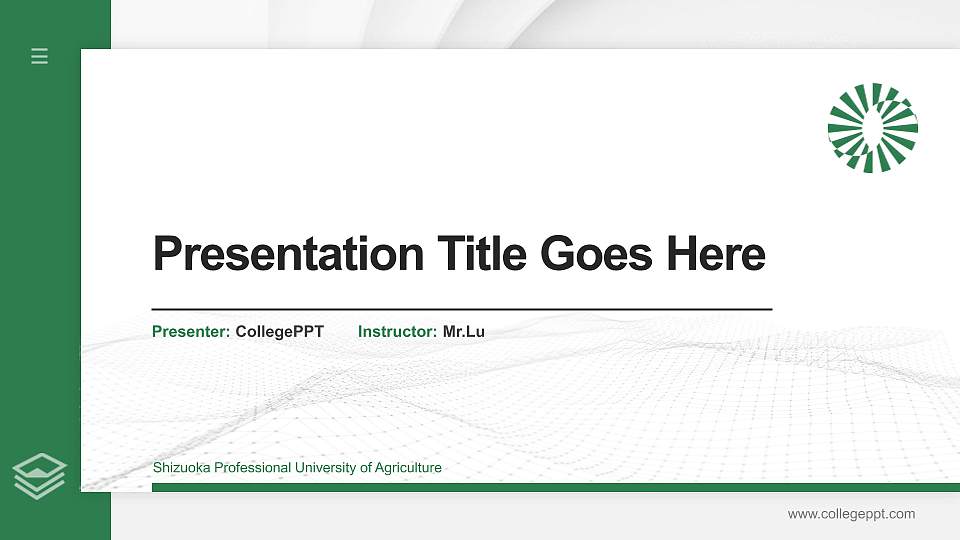 Presentation Title Goes Here

Presenter: CollegePPT Instructor: Mr.Lu

Shizuoka Professional University of Agriculture

www.collegeppt.com